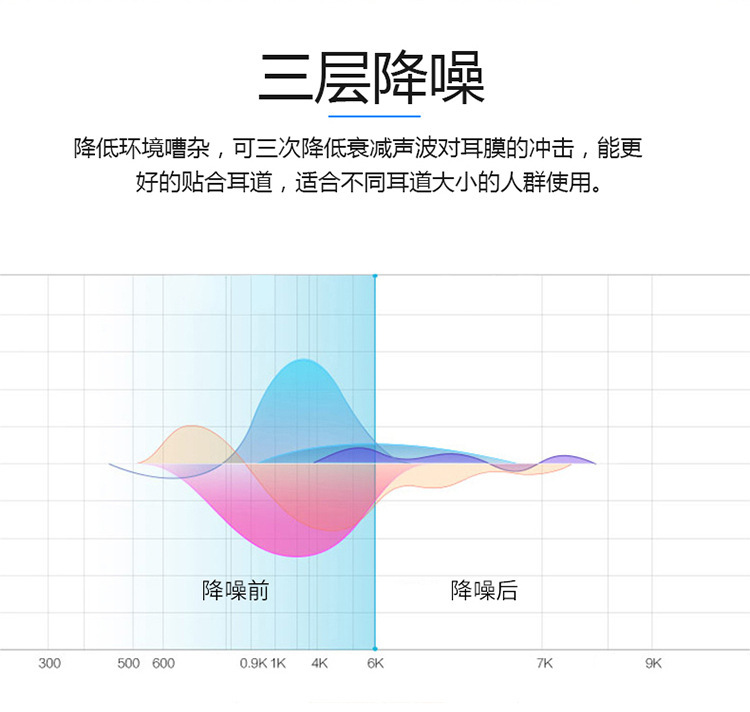 三层降噪

降低环境嘈杂，可三次降低衰减声波对耳膜的冲击，能更好的贴合耳道，适合不同耳道大小的人群使用。

降噪前

降噪后

300 500 600 0.9K 1K 4K 6K 7K 9K